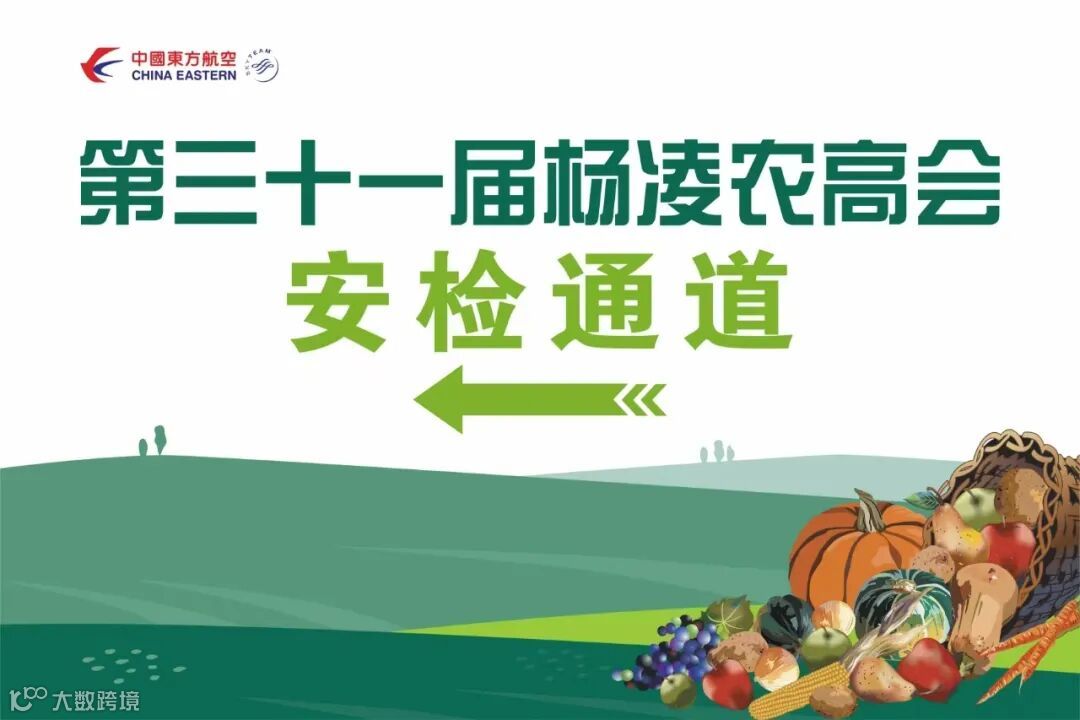 中國東方航空
CHINA EASTERN
SKYTEAM

第三十一届杨凌农高会

安检通道

大数跨境